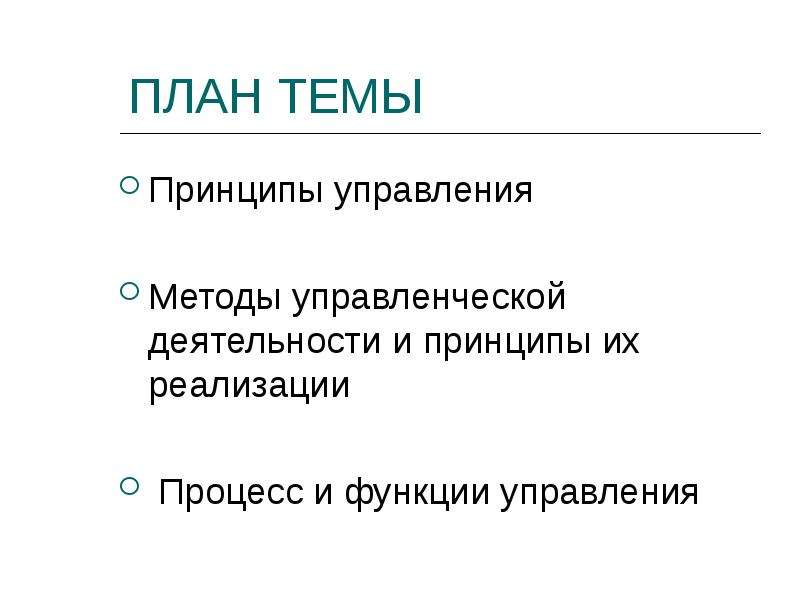 ПЛАН ТЕМЫ

• Принципы управления

• Методы управленческой деятельности и принципы их реализации

• Процесс и функции управления